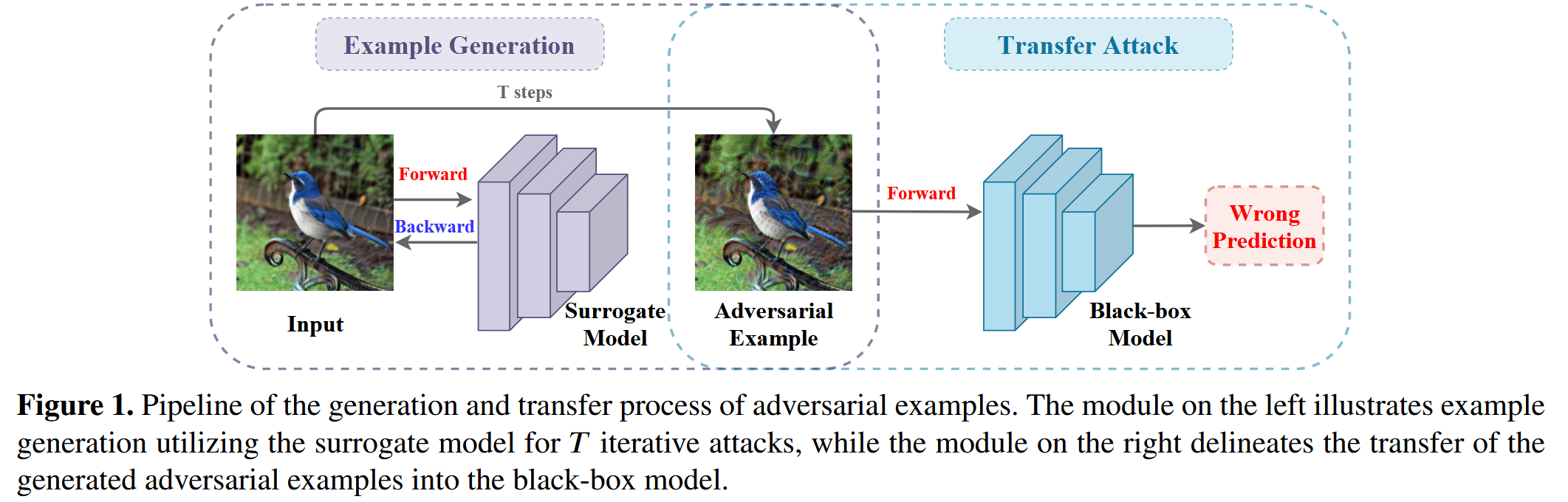 Example Generation

Transfer Attack

T steps

Forward

Backward

Input

Surrogate Model

Adversarial Example

Forward

Black-box Model

Wrong Prediction

**Figure 1.** Pipeline of the generation and transfer process of adversarial examples. The module on the left illustrates example generation utilizing the surrogate model for $T$ iterative attacks, while the module on the right delineates the transfer of the generated adversarial examples into the black-box model.